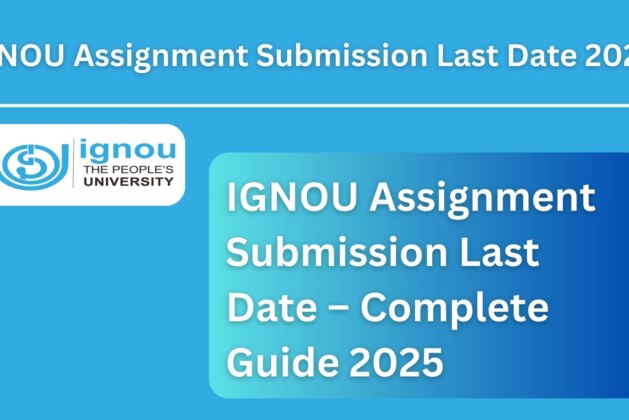 NOU Assignment Submission Last Date 202

ignou
THE PEOPLE'S
UNIVERSITY

IGNOU Assignment Submission Last Date – Complete Guide 2025